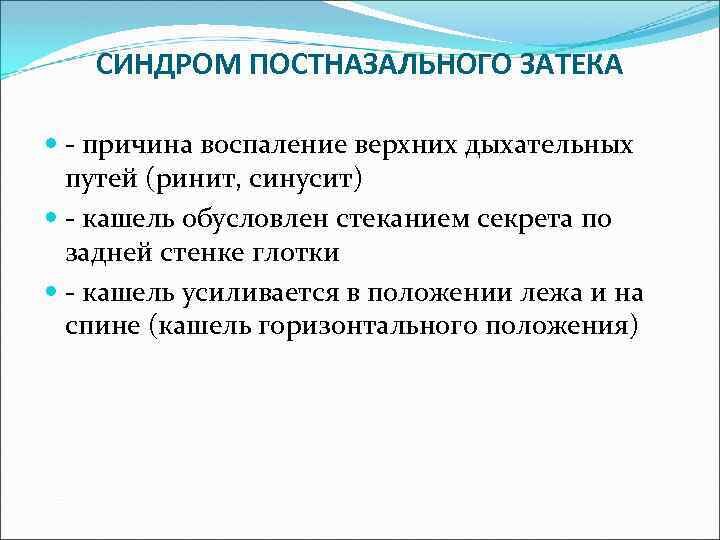 СИНДРОМ ПОСТНАЗАЛЬНОГО ЗАТЕКА

- причина воспаление верхних дыхательных путей (ринит, синусит)

- кашель обусловлен стеканием секрета по задней стенке глотки

- кашель усиливается в положении лежа и на спине (кашель горизонтального положения)